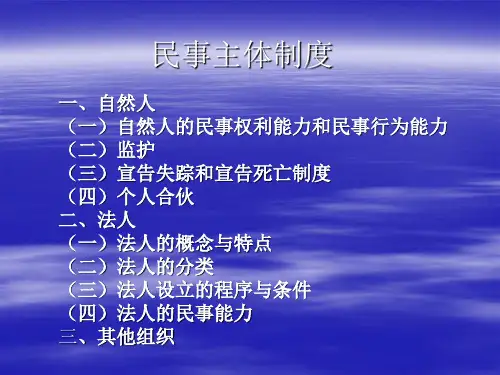 民事主体制度

一、自然人
（一）自然人的民事权利能力和民事行为能力
（二）监护
（三）宣告失踪和宣告死亡制度
（四）个人合伙
二、法人
（一）法人的概念与特点
（二）法人的分类
（三）法人设立的程序与条件
（四）法人的民事能力
三、其他组织